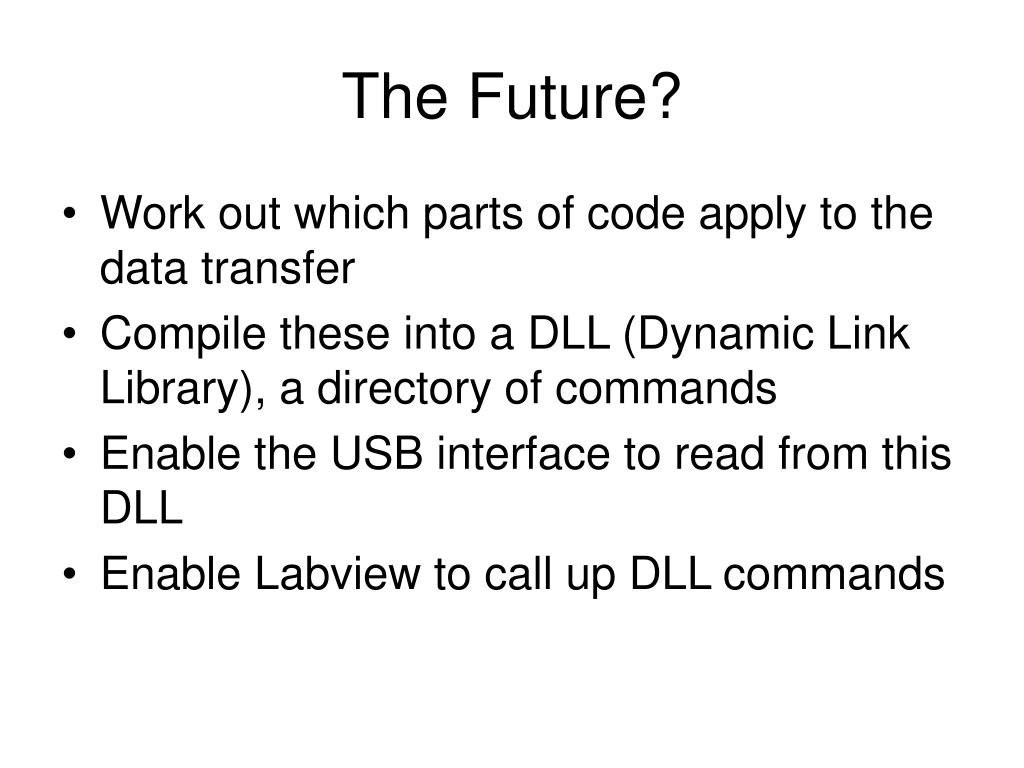 The Future?

• Work out which parts of code apply to the data transfer
• Compile these into a DLL (Dynamic Link Library), a directory of commands
• Enable the USB interface to read from this DLL
• Enable Labview to call up DLL commands